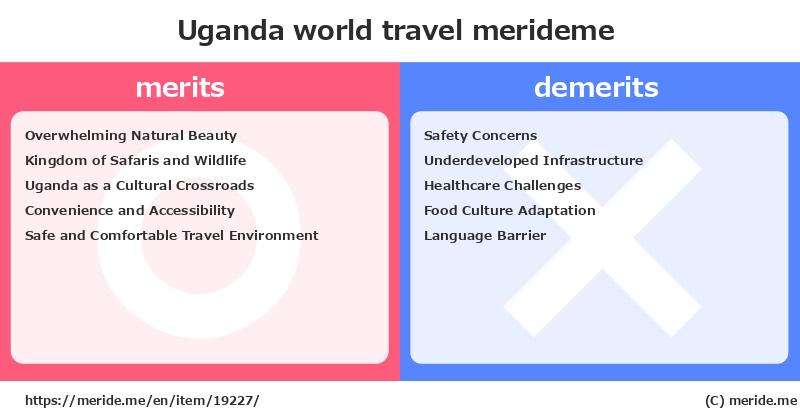 Uganda world travel merideme

merits

Overwhelming Natural Beauty
Kingdom of Safaris and Wildlife
Uganda as a Cultural Crossroads
Convenience and Accessibility
Safe and Comfortable Travel Environment

demerits

Safety Concerns
Underdeveloped Infrastructure
Healthcare Challenges
Food Culture Adaptation
Language Barrier

https://meride.me/en/item/19227/

(C) meride.me